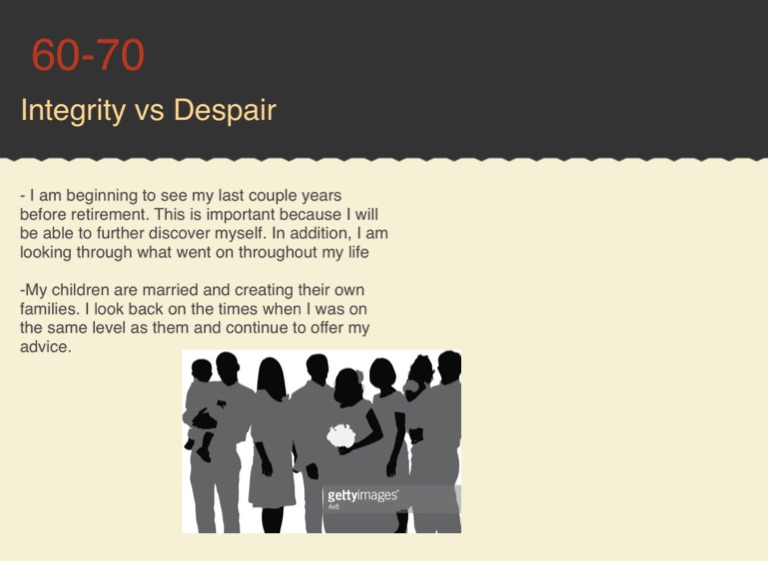 60-70

Integrity vs Despair

- I am beginning to see my last couple years before retirement. This is important because I will be able to further discover myself. In addition, I am looking through what went on throughout my life

-My children are married and creating their own families. I look back on the times when I was on the same level as them and continue to offer my advice.

gettyimages
4x6